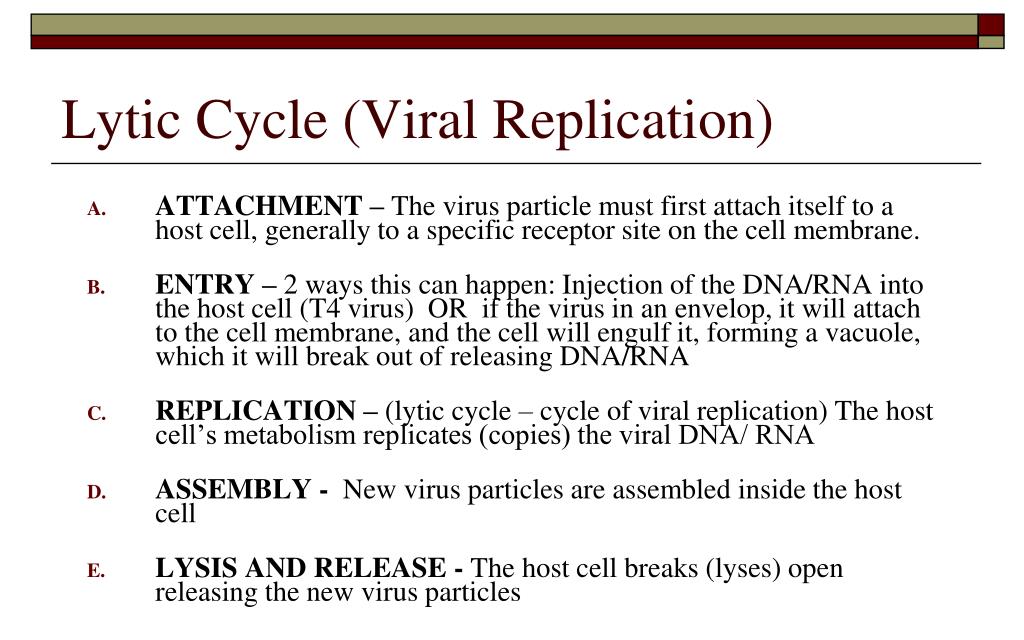 Lytic Cycle (Viral Replication)

A. ATTACHMENT – The virus particle must first attach itself to a host cell, generally to a specific receptor site on the cell membrane.

B. ENTRY – 2 ways this can happen: Injection of the DNA/RNA into the host cell (T4 virus) OR if the virus in an envelop, it will attach to the cell membrane, and the cell will engulf it, forming a vacuole, which it will break out of releasing DNA/RNA

C. REPLICATION – (lytic cycle – cycle of viral replication) The host cell's metabolism replicates (copies) the viral DNA/ RNA

D. ASSEMBLY - New virus particles are assembled inside the host cell

E. LYSIS AND RELEASE - The host cell breaks (lyses) open releasing the new virus particles